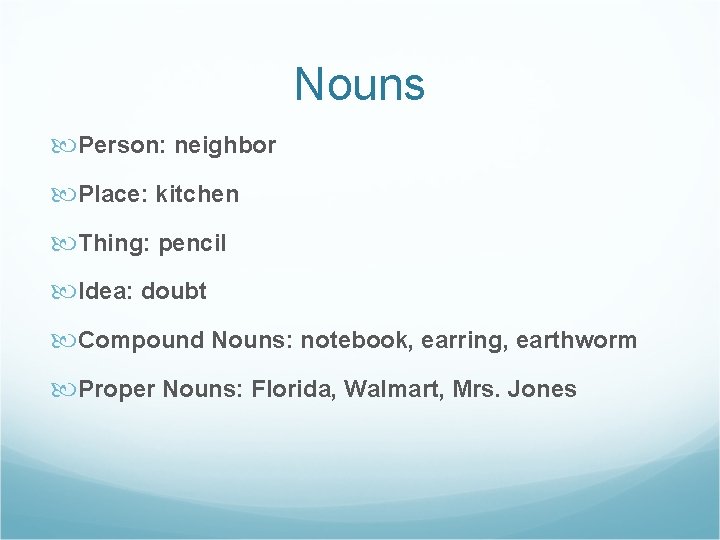 Nouns

Person: neighbor

Place: kitchen

Thing: pencil

Idea: doubt

Compound Nouns: notebook, earring, earthworm

Proper Nouns: Florida, Walmart, Mrs. Jones